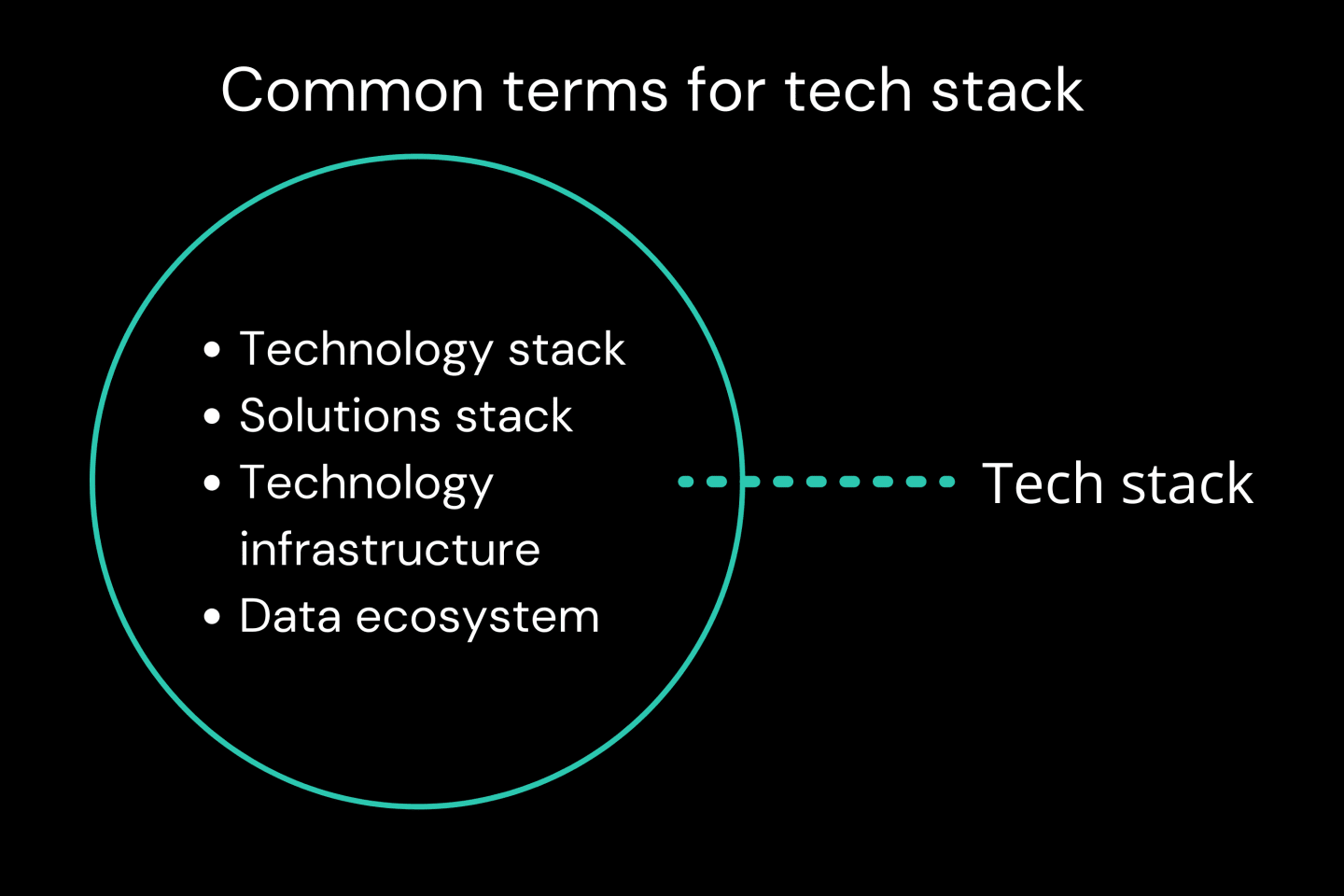 Common terms for tech stack

• Technology stack
• Solutions stack
• Technology infrastructure
• Data ecosystem

Tech stack